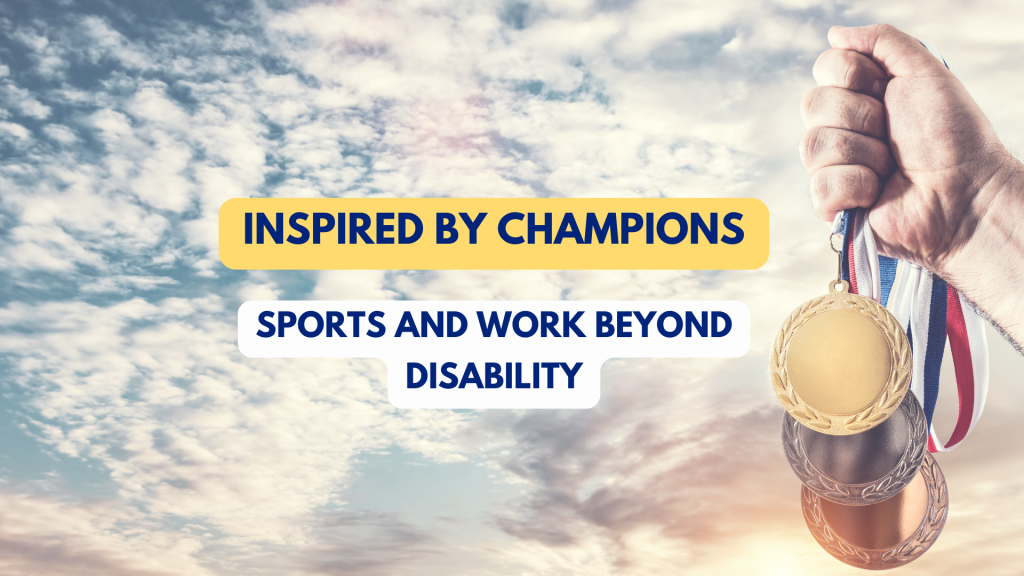 INSPIRED BY CHAMPIONS

SPORTS AND WORK BEYOND DISABILITY